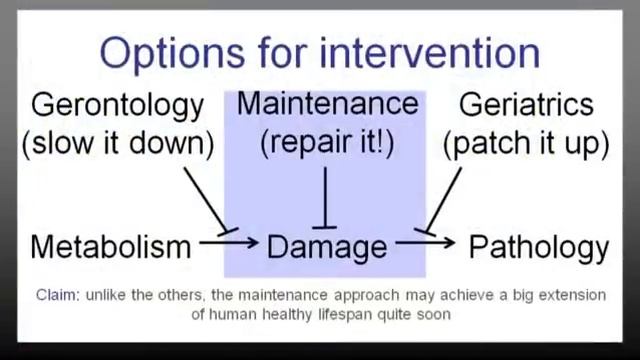 Options for intervention

Gerontology (slow it down)

Maintenance (repair it!)

Geriatrics (patch it up)

Metabolism → Damage → Pathology

Claim: unlike the others, the maintenance approach may achieve a big extension of human healthy lifespan quite soon